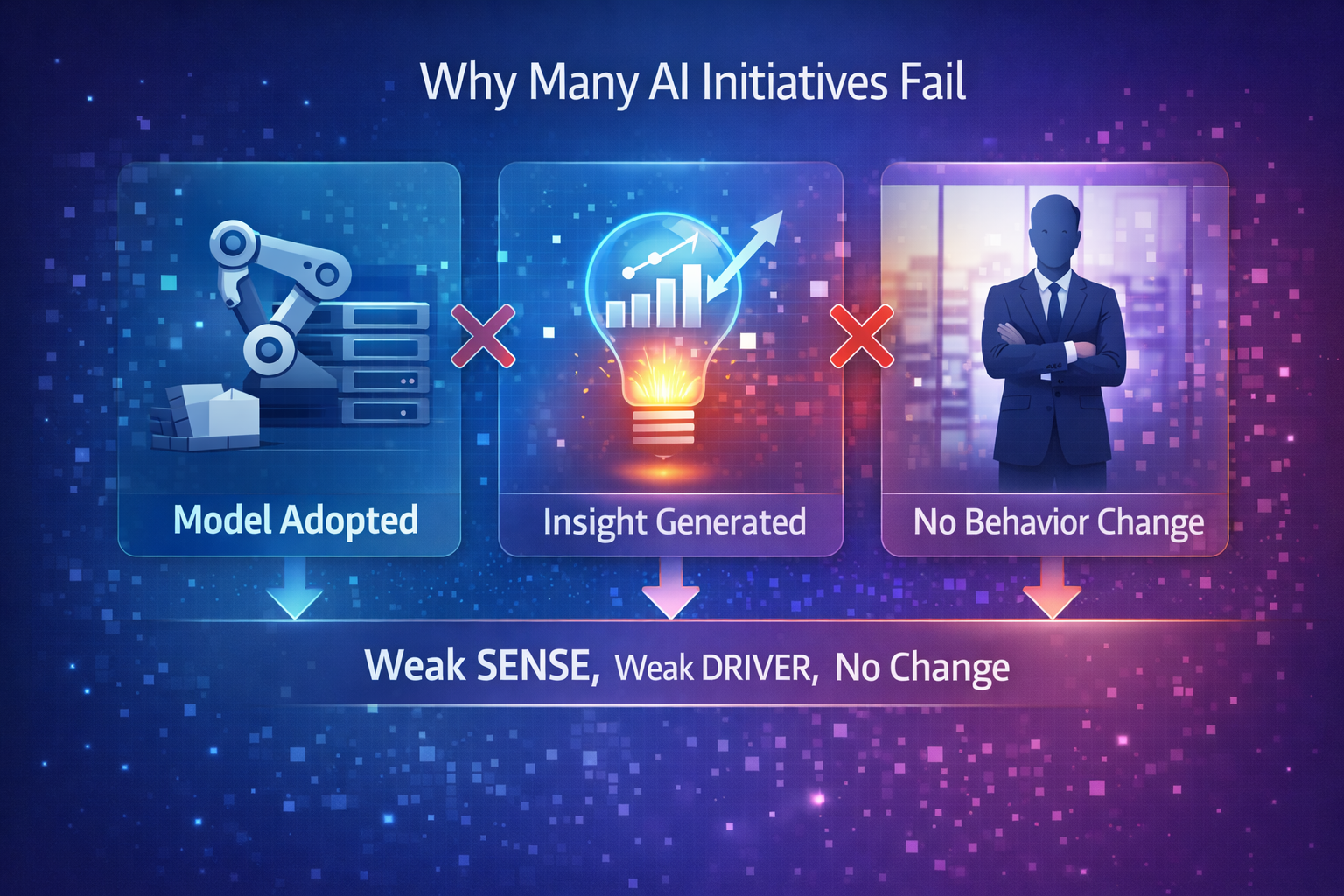 Why Many AI Initiatives Fail

Model Adopted

Insight Generated

No Behavior Change

Weak SENSE, Weak DRIVER, No Change